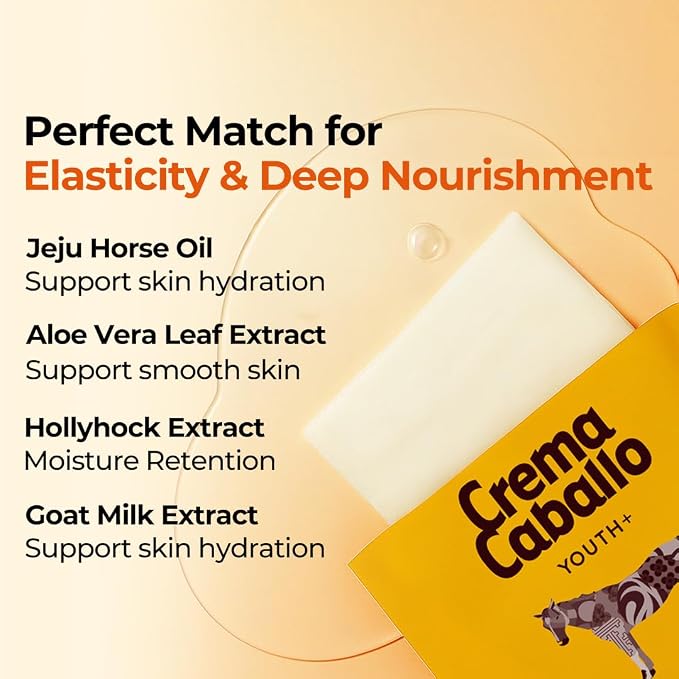 Perfect Match for
Elasticity & Deep Nourishment

Jeju Horse Oil
Support skin hydration

Aloe Vera Leaf Extract
Support smooth skin

Hollyhock Extract
Moisture Retention

Goat Milk Extract
Support skin hydration

Crema Caballo
YOUTH+